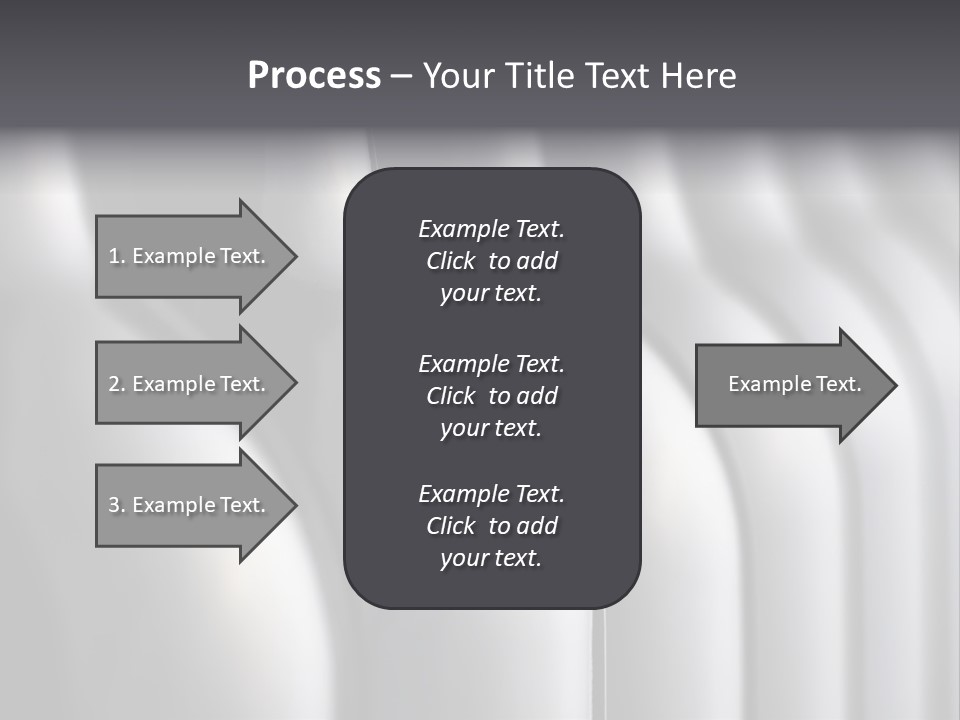 Process – Your Title Text Here

1. Example Text.

2. Example Text.

3. Example Text.

Example Text. Click to add your text.

Example Text. Click to add your text.

Example Text. Click to add your text.

Example Text.